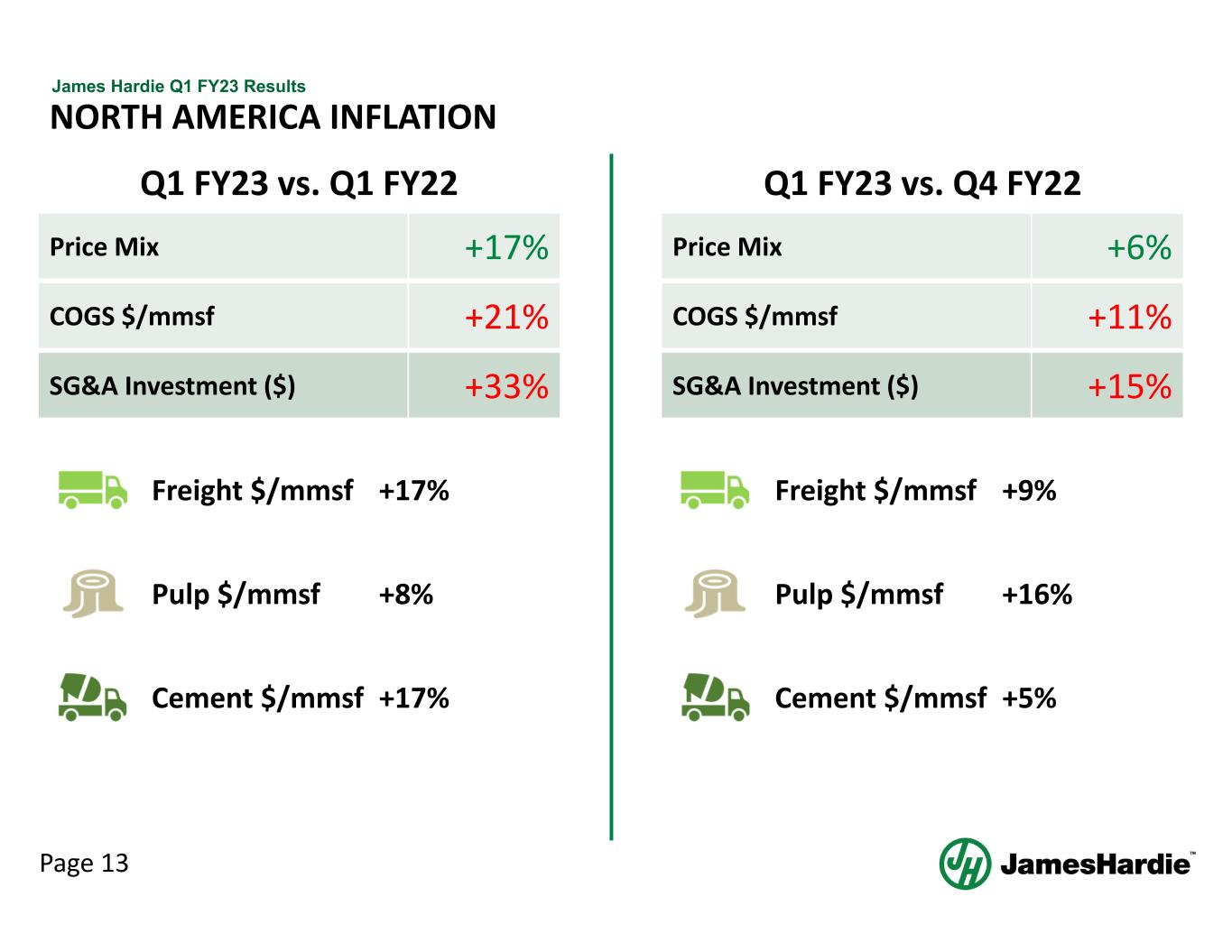 James Hardie Q1 FY23 Results
NORTH AMERICA INFLATION

Q1 FY23 vs. Q1 FY22

| Price Mix | +17% |
|---|---|
| COGS \$/mmsf | +21% |
| SG&A Investment (\$) | +33% |

Freight \$/mmsf +17%

Pulp \$/mmsf +8%

Cement \$/mmsf +17%

Q1 FY23 vs. Q4 FY22

| Price Mix | +6% |
|---|---|
| COGS \$/mmsf | +11% |
| SG&A Investment (\$) | +15% |

Freight \$/mmsf +9%

Pulp \$/mmsf +16%

Cement \$/mmsf +5%

Page 13

JH JamesHardie™